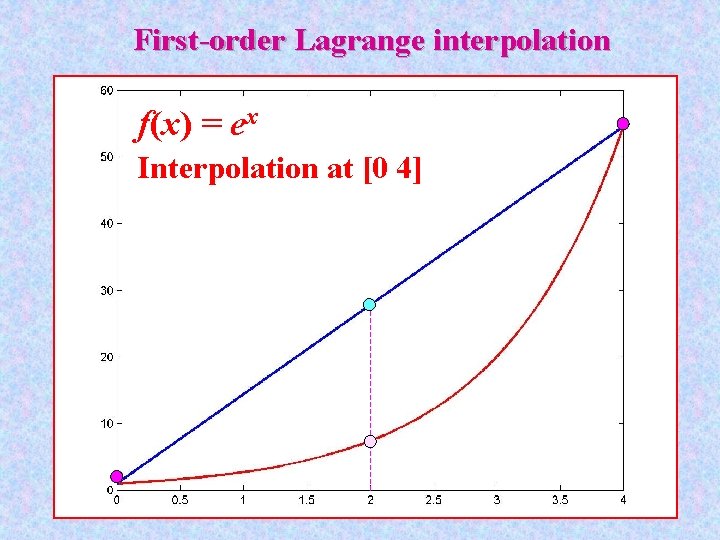 First-order Lagrange interpolation

$f(x) = e^x$

Interpolation at [0 4]

60
50
40
30
20
10
0

0
0.5
1
1.5
2
2.5
3
3.5
4